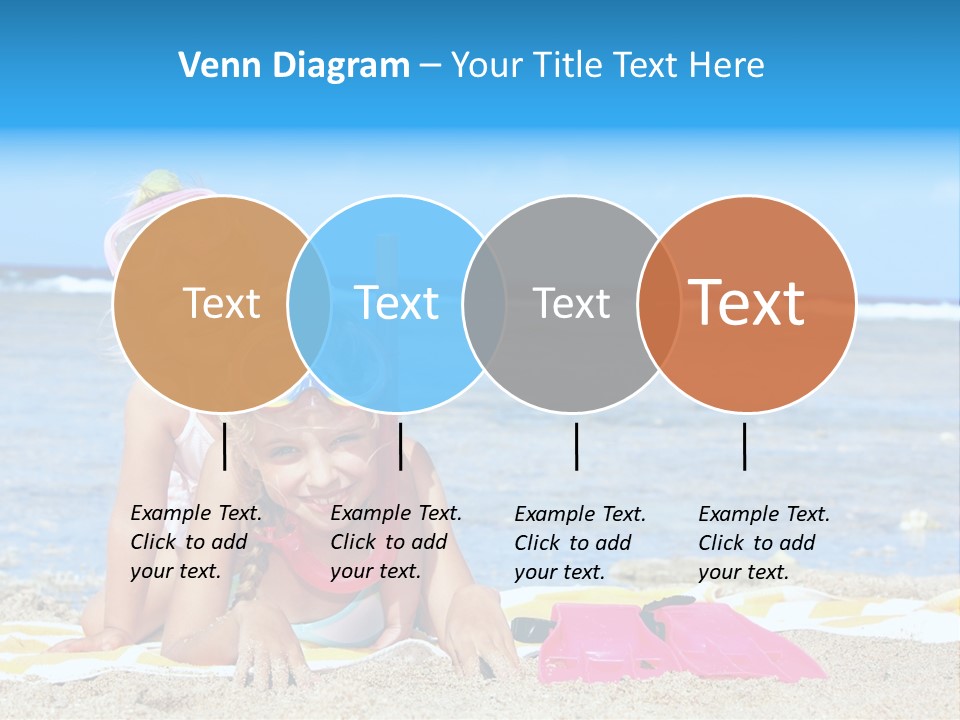 Venn Diagram – Your Title Text Here

Text

Text

Text

Text

Example Text. Click to add your text.

Example Text. Click to add your text.

Example Text. Click to add your text.

Example Text. Click to add your text.